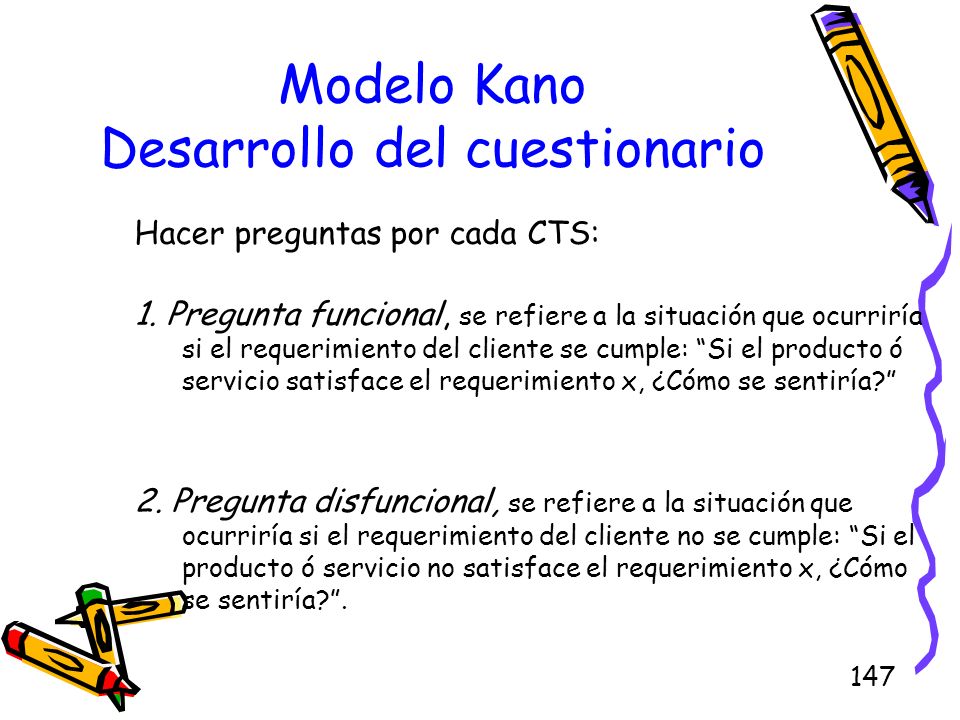 Modelo Kano
Desarrollo del cuestionario

Hacer preguntas por cada CTS:

1. Pregunta funcional, se refiere a la situación que ocurriría si el requerimiento del cliente se cumple: “Si el producto ó servicio satisface el requerimiento x, ¿Cómo se sentiría?”

2. Pregunta disfuncional, se refiere a la situación que ocurriría si el requerimiento del cliente no se cumple: “Si el producto ó servicio no satisface el requerimiento x, ¿Cómo se sentiría?”.

147